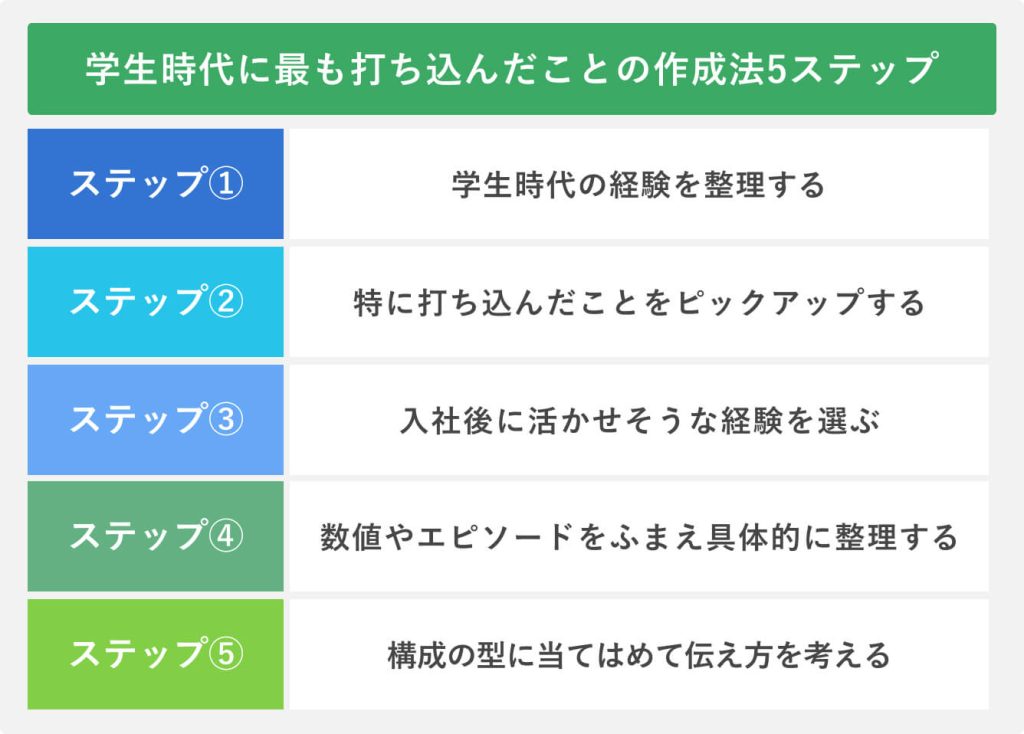 学生時代に最も打ち込んだことの作成法5ステップ

| ステップ① | 学生時代の経験を整理する |
|---|---|
| ステップ② | 特に打ち込んだことをピックアップする |
| ステップ③ | 入社後に活かせそうな経験を選ぶ |
| ステップ④ | 数値やエピソードをふまえ具体的に整理する |
| ステップ⑤ | 構成の型に当てはめて伝え方を考える |